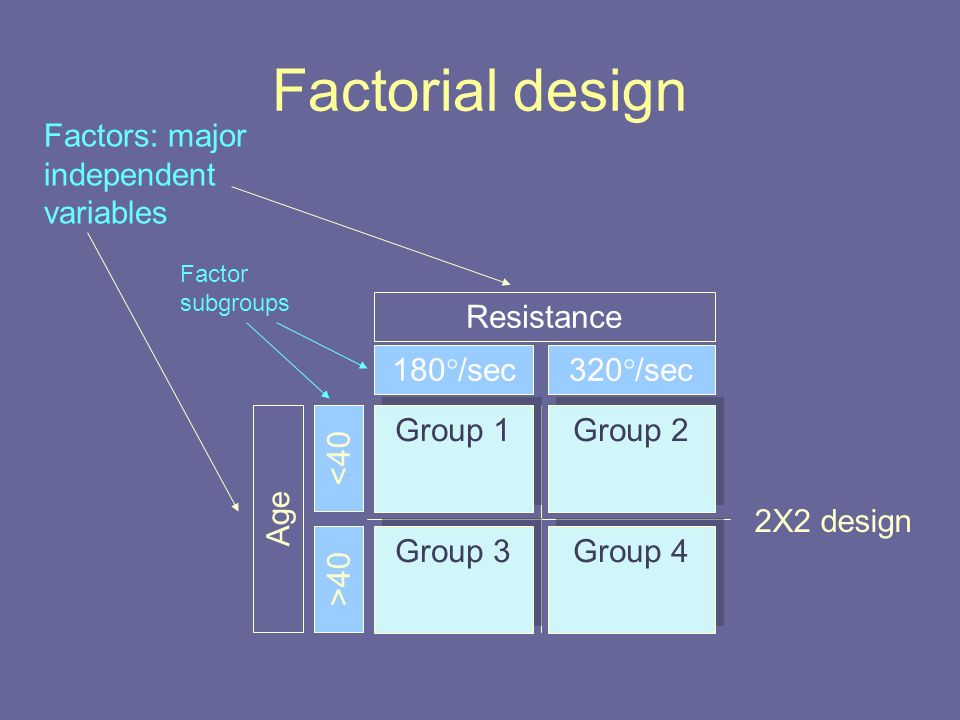 Factorial design

Factors: major independent variables

Factor subgroups

Resistance

180°/sec

320°/sec

Age

<40

>40

Group 1

Group 2

Group 3

Group 4

2X2 design